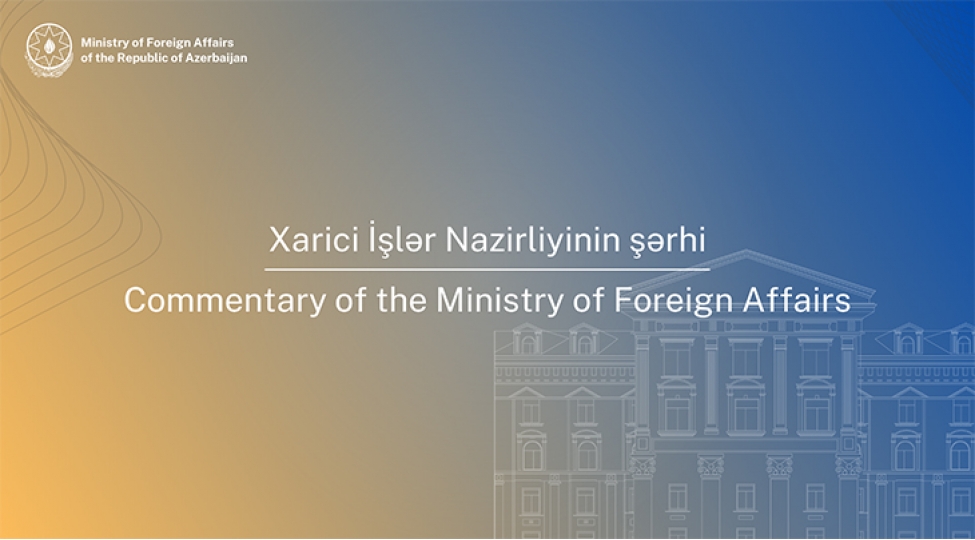 Ministry of Foreign Affairs of the Republic of Azerbaijan

Xarici İşlər Nazirliyinin şərhi

Commentary of the Ministry of Foreign Affairs